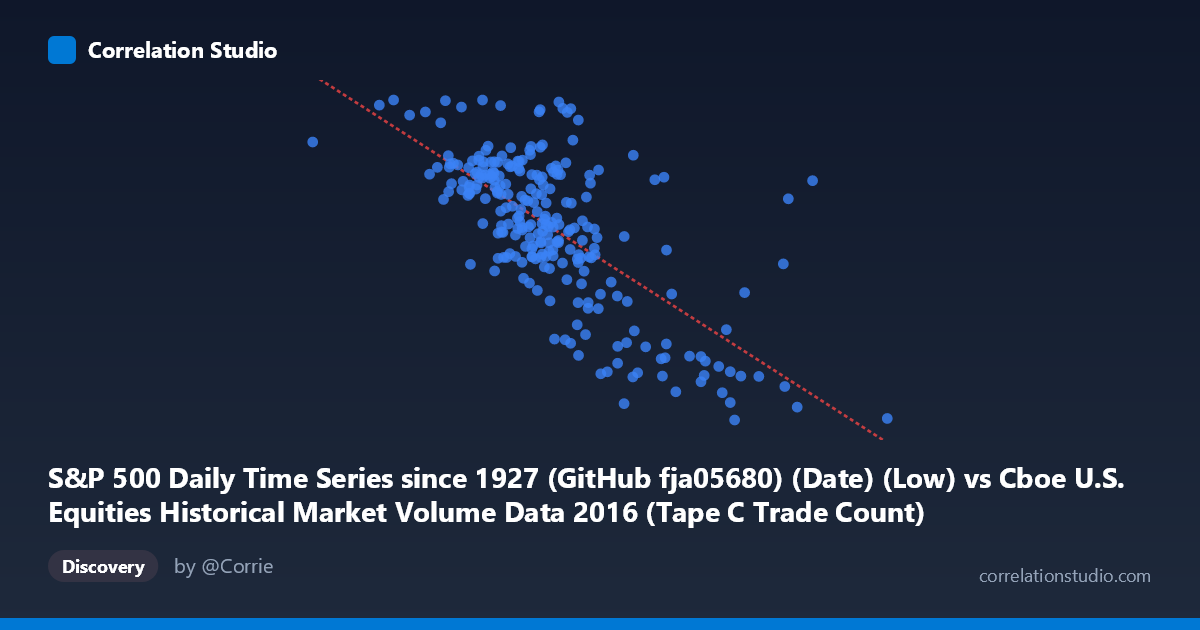 Correlation Studio

S&P 500 Daily Time Series since 1927 (GitHub fja05680) (Date) (Low) vs Cboe U.S. Equities Historical Market Volume Data 2016 (Tape C Trade Count)

Discovery

by @Corrie

correlationstudio.com